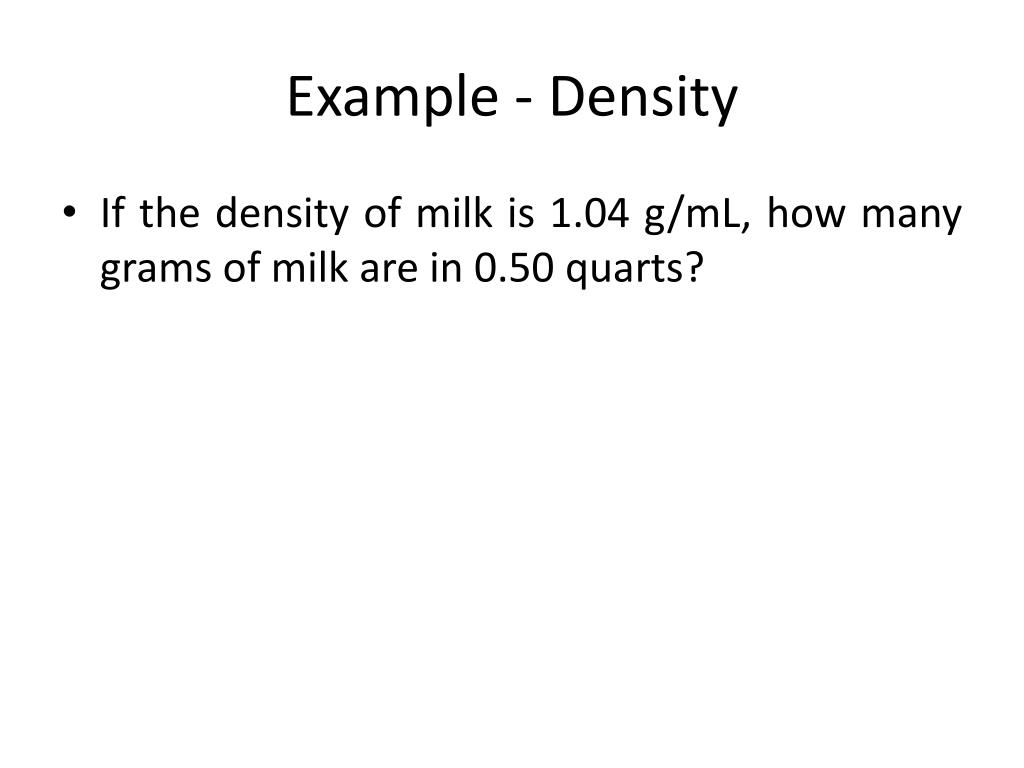 Example - Density

• If the density of milk is 1.04 g/mL, how many grams of milk are in 0.50 quarts?